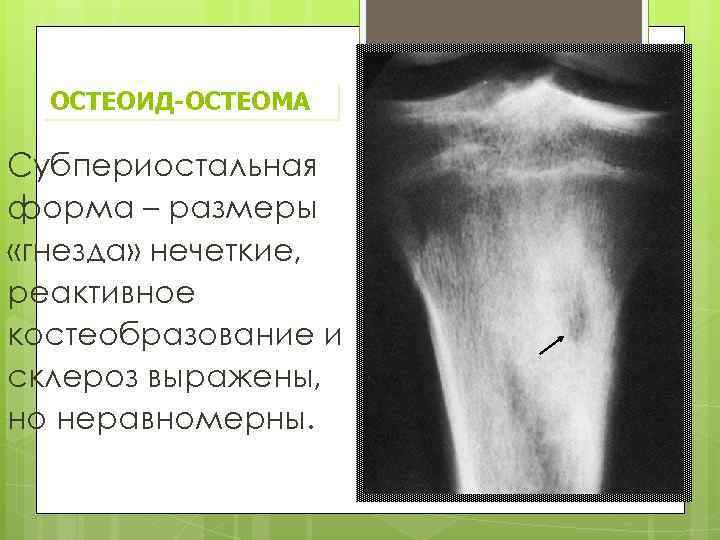 ОСТЕОИД-ОСТЕОМА

Субпериостальная форма – размеры «гнезда» нечеткие, реактивное костеобразование и склероз выражены, но неравномерны.